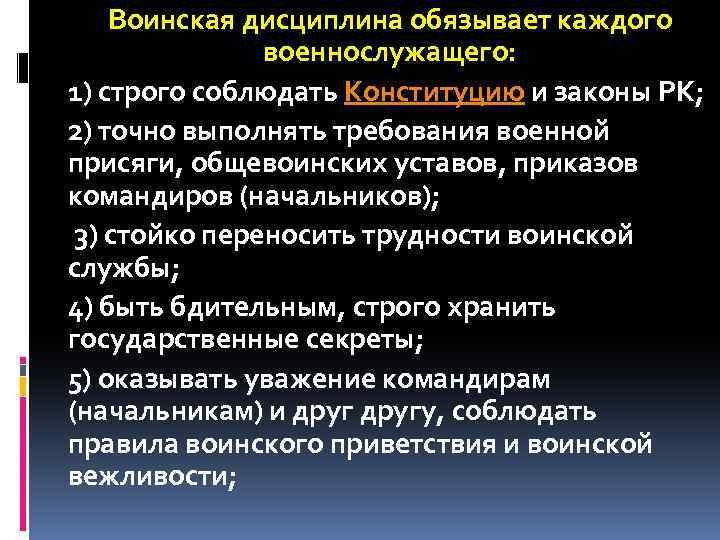 Воинская дисциплина обязывает каждого военнослужащего:

1) строго соблюдать Конституцию и законы РК;

2) точно выполнять требования военной присяги, общевоинских уставов, приказов командиров (начальников);

3) стойко переносить трудности воинской службы;

4) быть бдительным, строго хранить государственные секреты;

5) оказывать уважение командирам (начальникам) и друг другу, соблюдать правила воинского приветствия и воинской вежливости;